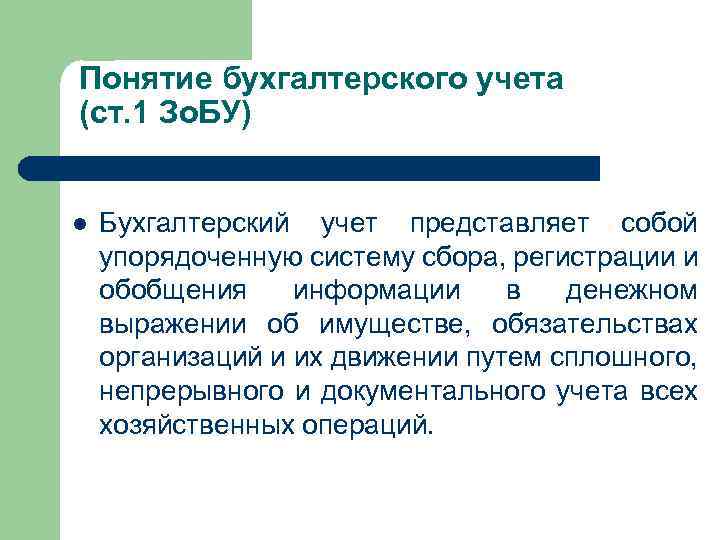 Понятие бухгалтерского учета (ст.1 ЗоБУ)

Бухгалтерский учет представляет собой упорядоченную систему сбора, регистрации и обобщения информации в денежном выражении об имуществе, обязательствах организаций и их движении путем сплошного, непрерывного и документального учета всех хозяйственных операций.